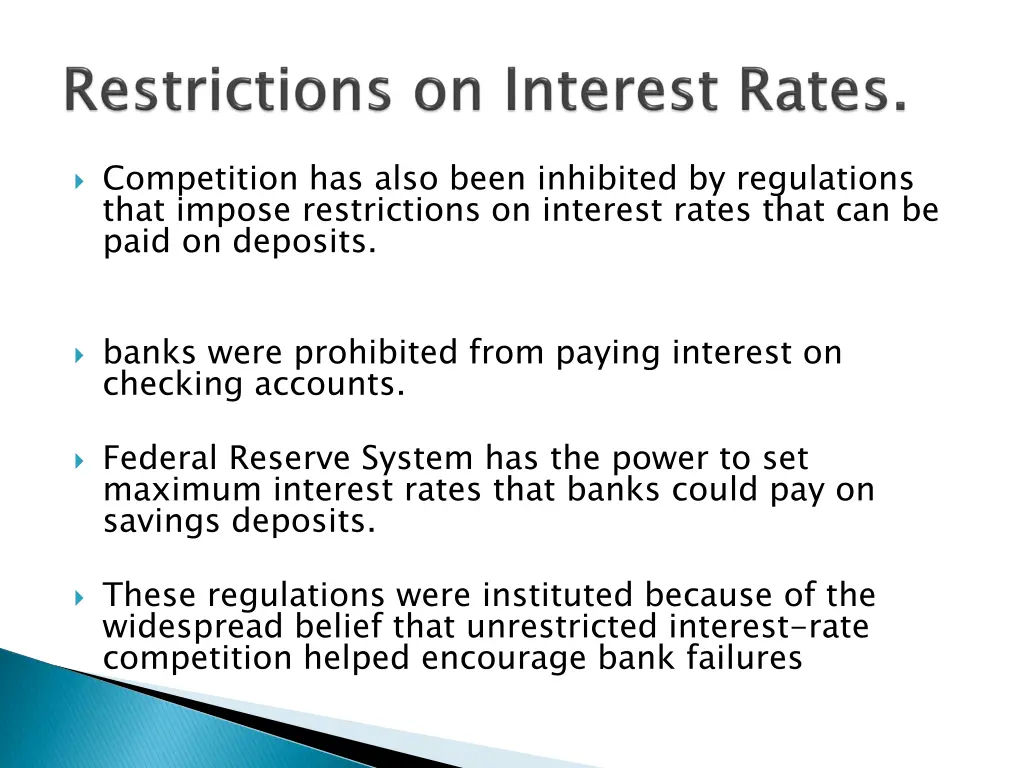 Restrictions on Interest Rates.

Competition has also been inhibited by regulations that impose restrictions on interest rates that can be paid on deposits.

banks were prohibited from paying interest on checking accounts.

Federal Reserve System has the power to set maximum interest rates that banks could pay on savings deposits.

These regulations were instituted because of the widespread belief that unrestricted interest-rate competition helped encourage bank failures